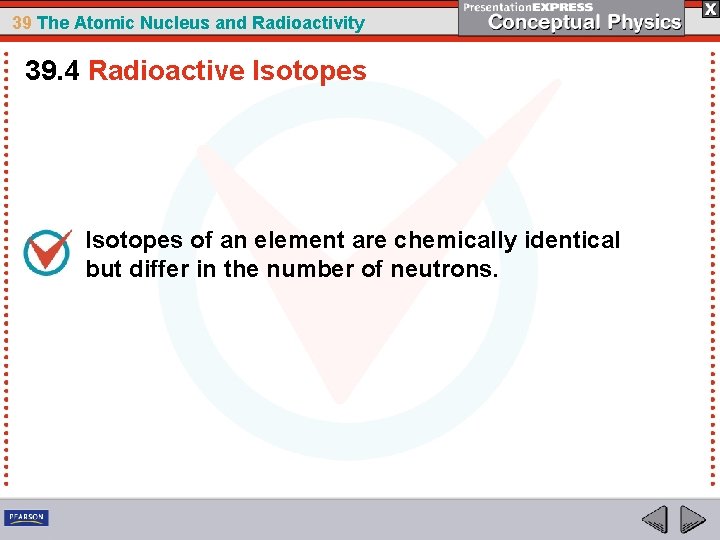 39 The Atomic Nucleus and Radioactivity

PresentationEXPRESS
Conceptual Physics

X

39.4 Radioactive Isotopes

Isotopes of an element are chemically identical but differ in the number of neutrons.

PEARSON